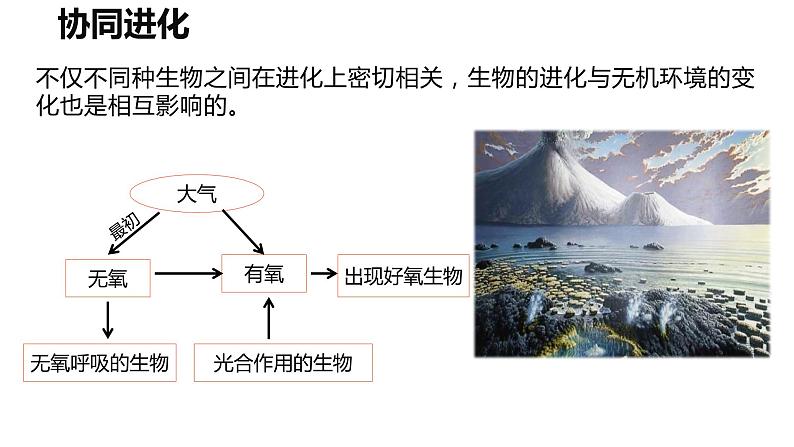 协同进化

不仅不同种生物之间在进化上密切相关，生物的进化与无机环境的变化也是相互影响的。

大气

最初

无氧

有氧

出现好氧生物

无氧呼吸的生物

光合作用的生物